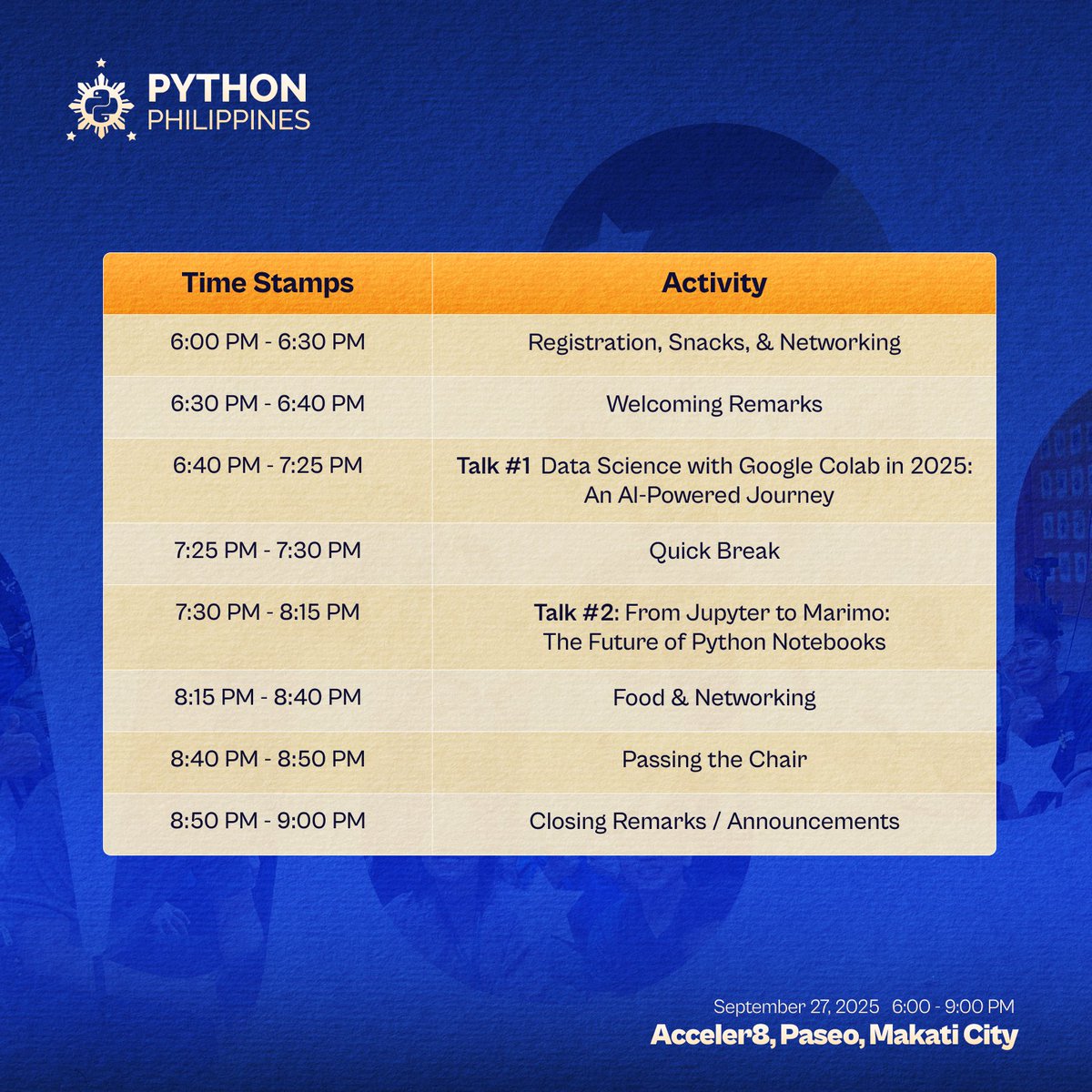 PYTHON
PHILIPPINES

| Time Stamps | Activity |
|---|---|
| 6:00 PM - 6:30 PM | Registration, Snacks, & Networking |
| 6:30 PM - 6:40 PM | Welcoming Remarks |
| 6:40 PM - 7:25 PM | Talk #1 Data Science with Google Colab in 2025: An AI-Powered Journey |
| 7:25 PM - 7:30 PM | Quick Break |
| 7:30 PM - 8:15 PM | Talk #2: From Jupyter to Marimo: The Future of Python Notebooks |
| 8:15 PM - 8:40 PM | Food & Networking |
| 8:40 PM - 8:50 PM | Passing the Chair |
| 8:50 PM - 9:00 PM | Closing Remarks / Announcements |

September 27, 2025 6:00 - 9:00 PM
Acceler8, Paseo, Makati City